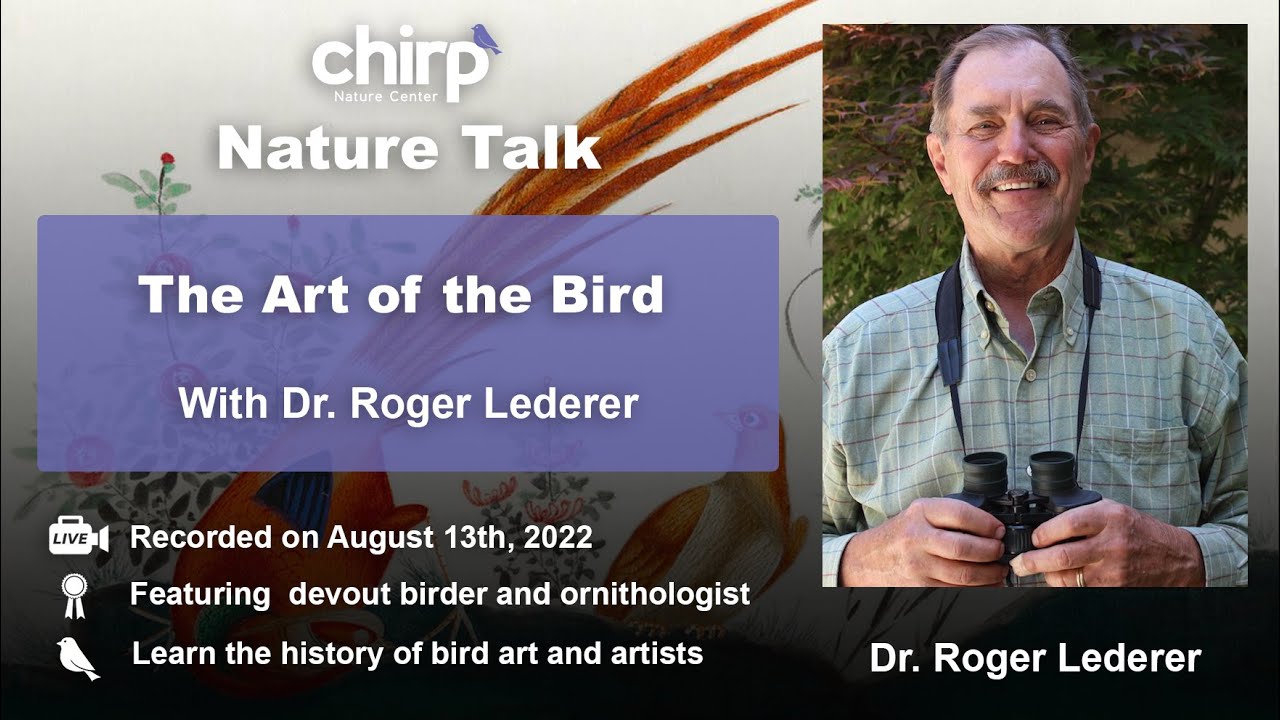 chirp
Nature Center
Nature Talk

The Art of the Bird

With Dr. Roger Lederer

LIVE

Recorded on August 13th, 2022

Featuring devout birder and ornithologist

Learn the history of bird art and artists

Dr. Roger Lederer